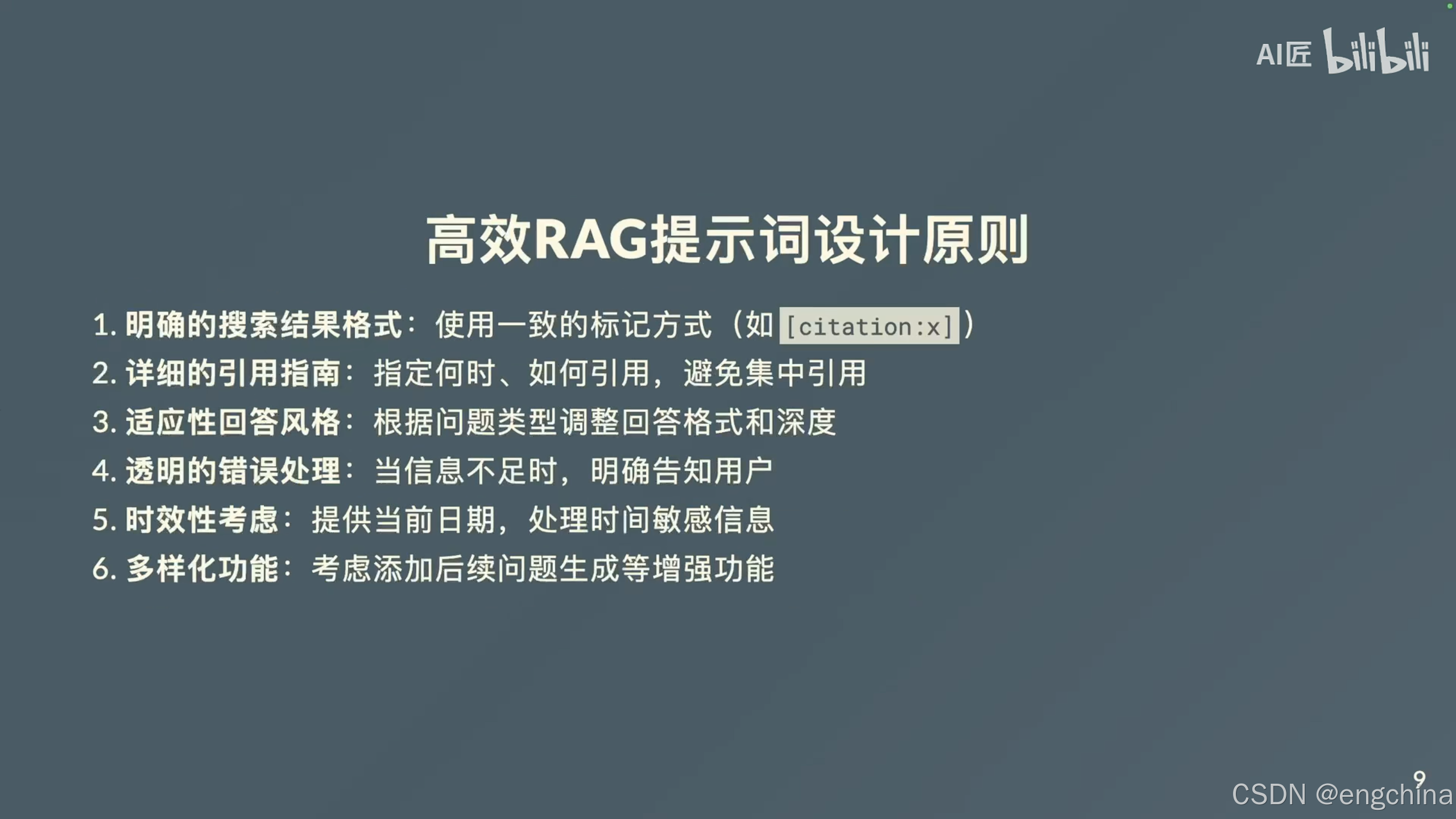 AI匠 bilibili

高效RAG提示词设计原则

1. 明确的搜索结果格式：使用一致的标记方式（如 [citation:x]）
2. 详细的引用指南：指定何时、如何引用，避免集中引用
3. 适应性回答风格：根据问题类型调整回答格式和深度
4. 透明的错误处理：当信息不足时，明确告知用户
5. 时效性考虑：提供当前日期，处理时间敏感信息
6. 多样化功能：考虑添加后续问题生成等增强功能

9

CSDN @engchina